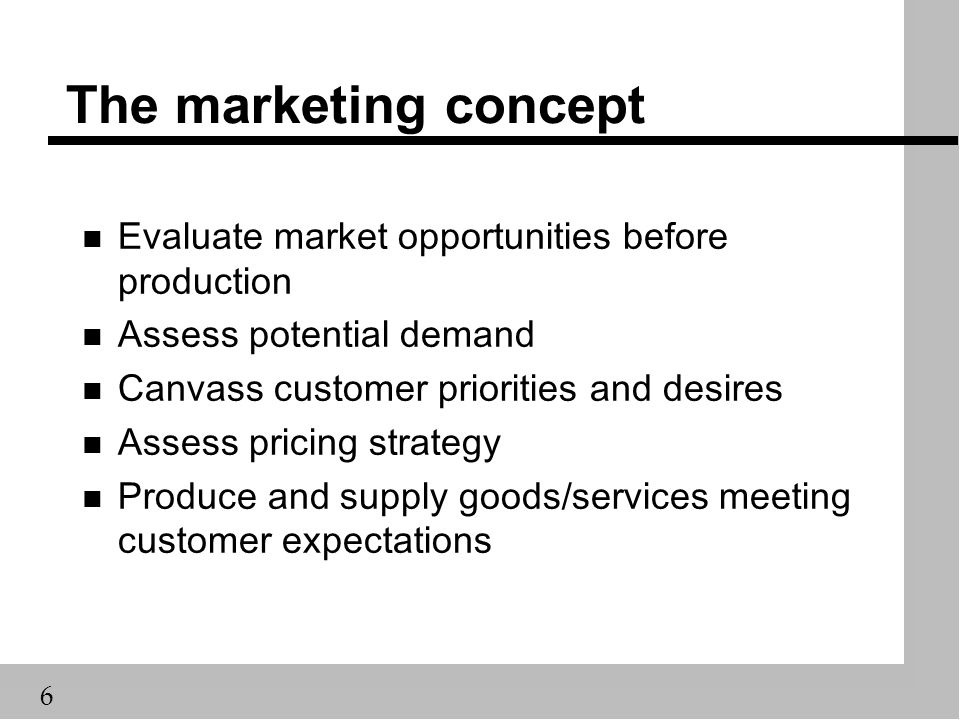 The marketing concept

- Evaluate market opportunities before production
- Assess potential demand
- Canvass customer priorities and desires
- Assess pricing strategy
- Produce and supply goods/services meeting customer expectations

6